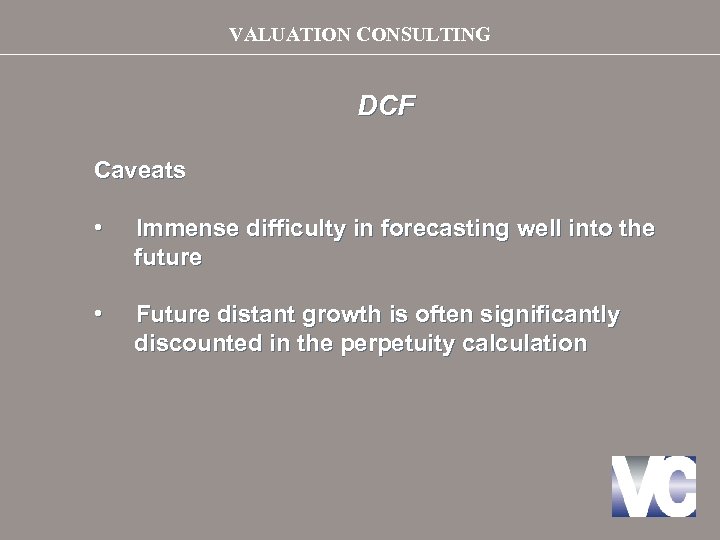 VALUATION CONSULTING

DCF

Caveats

• Immense difficulty in forecasting well into the future

• Future distant growth is often significantly discounted in the perpetuity calculation

VC